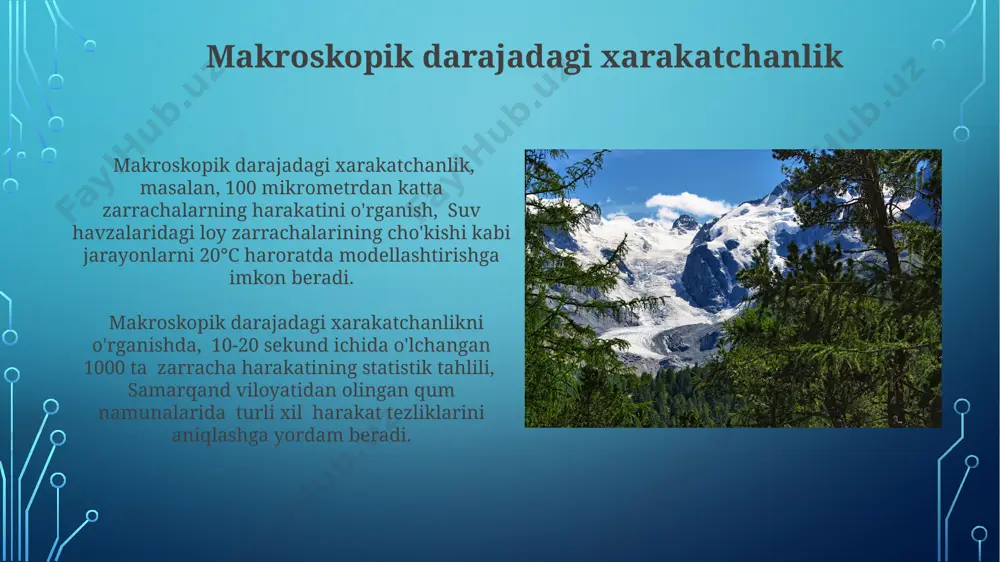 Makroskopik darajadagi xarakatchanlik

Makroskopik darajadagi xarakatchanlik, masalan, 100 mikrometrdan katta zarrachalarning harakatini o'rganish, Suv havzalaridagi loy zarrachalarining cho'kishi kabi jarayonlarni 20°C haroratda modellashtirishga imkon beradi.

Makroskopik darajadagi xarakatchanlikni o'rganishda, 10-20 sekund ichida o'lchangan 1000 ta zarracha harakatining statistik tahlili, Samarqand viloyatidan olingan qum namunalarida turli xil harakat tezliklarini aniqlashga yordam beradi.

FayHub.uz FayHub.uz FayHub.uz